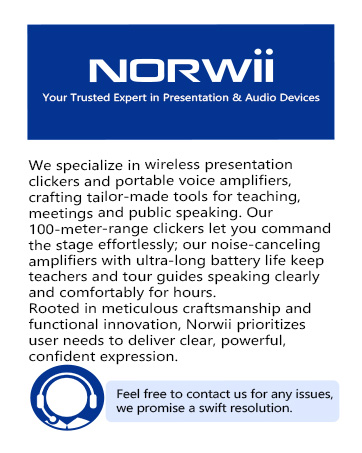 NORWii
Your Trusted Expert in Presentation & Audio Devices

We specialize in wireless presentation clickers and portable voice amplifiers, crafting tailor-made tools for teaching, meetings and public speaking. Our 100-meter-range clickers let you command the stage effortlessly; our noise-canceling amplifiers with ultra-long battery life keep teachers and tour guides speaking clearly and comfortably for hours.
Rooted in meticulous craftsmanship and functional innovation, Norwii prioritizes user needs to deliver clear, powerful, confident expression.

Feel free to contact us for any issues, we promise a swift resolution.